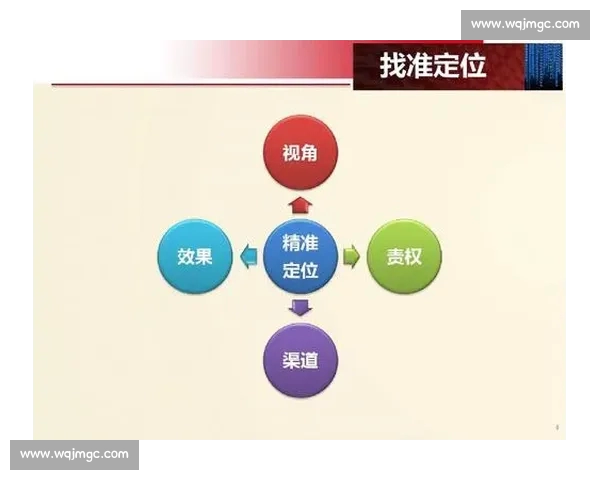 www.wqjmgc.com

找准定位

视角

效果

精准定位

责权

渠道

www.wqjmgc.com